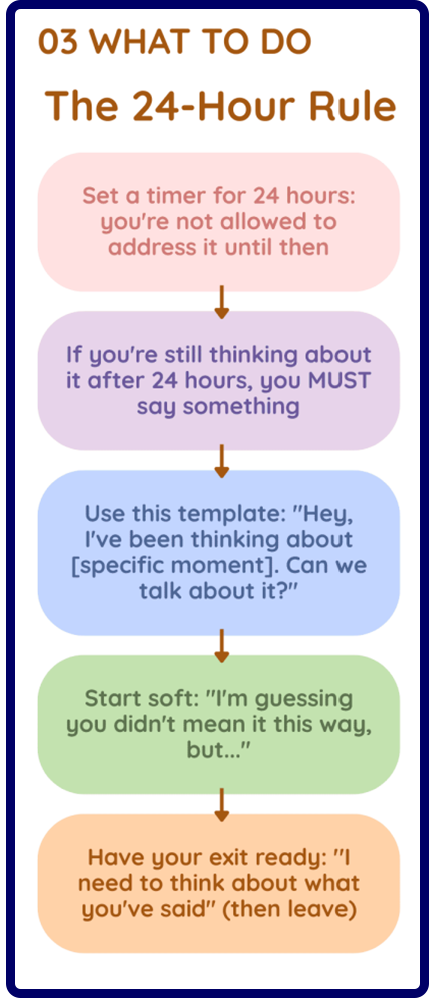 03 WHAT TO DO

The 24-Hour Rule

Set a timer for 24 hours: you're not allowed to address it until then

If you're still thinking about it after 24 hours, you MUST say something

Use this template: "Hey, I've been thinking about [specific moment]. Can we talk about it?"

Start soft: "I'm guessing you didn't mean it this way, but..."

Have your exit ready: "I need to think about what you've said" (then leave)